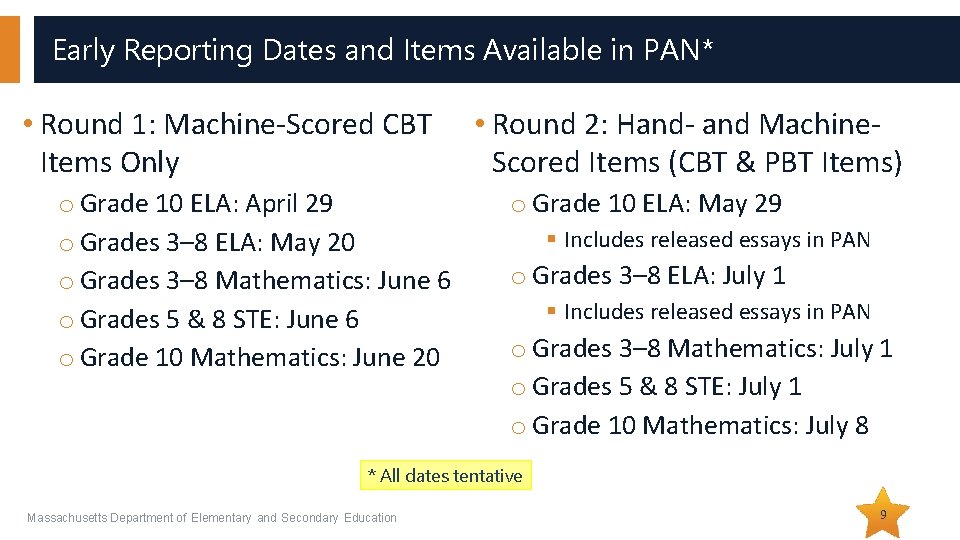 Early Reporting Dates and Items Available in PAN*

• Round 1: Machine-Scored CBT Items Only
o Grade 10 ELA: April 29
o Grades 3–8 ELA: May 20
o Grades 3–8 Mathematics: June 6
o Grades 5 & 8 STE: June 6
o Grade 10 Mathematics: June 20

• Round 2: Hand- and Machine-Scored Items (CBT & PBT Items)
o Grade 10 ELA: May 29
▪ Includes released essays in PAN
o Grades 3–8 ELA: July 1
▪ Includes released essays in PAN
o Grades 3–8 Mathematics: July 1
o Grades 5 & 8 STE: July 1
o Grade 10 Mathematics: July 8

* All dates tentative

Massachusetts Department of Elementary and Secondary Education

9